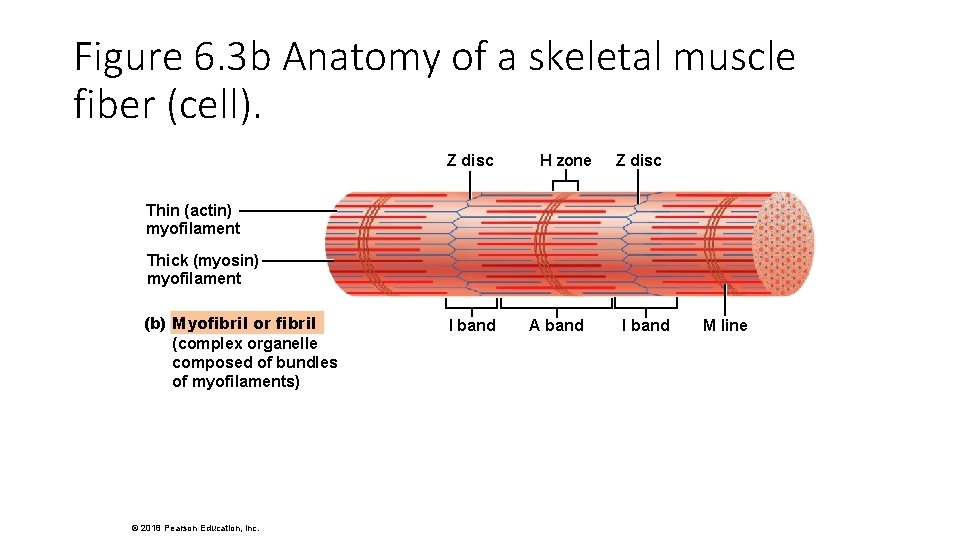 Figure 6.3b Anatomy of a skeletal muscle fiber (cell).

Z disc

H zone

Z disc

Thin (actin) myofilament

Thick (myosin) myofilament

(b) Myofibril or fibril (complex organelle composed of bundles of myofilaments)

I band

A band

I band

M line

© 2018 Pearson Education, Inc.